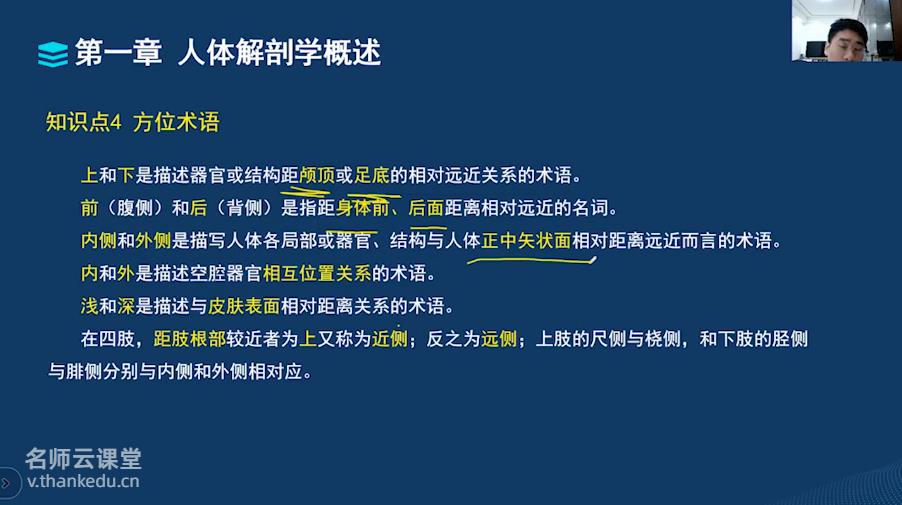 第一章 人体解剖学概述

知识点4 方位术语

上和下是描述器官或结构距颅顶或足底的相对远近关系的术语。

前（腹侧）和后（背侧）是指距身体前、后面距离相对远近的名词。

内侧和外侧是描写人体各局部或器官、结构与人体正中矢状面相对距离远近而言的术语。

内和外是描述空腔器官相互位置关系的术语。

浅和深是描述与皮肤表面相对距离关系的术语。

在四肢，距肢根部较近者为上又称为近侧；反之为远侧；上肢的尺侧与桡侧，和下肢的胫侧与腓侧分别与内侧和外侧相对应。

名师云课堂
v.thankedu.cn